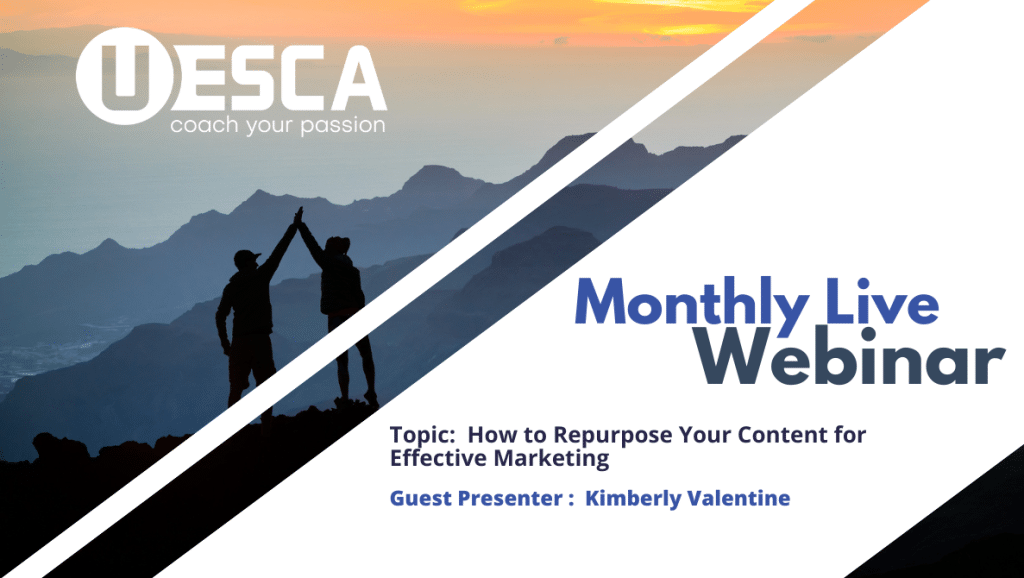 UESCA
coach your passion

Monthly Live
Webinar

Topic: How to Repurpose Your Content for Effective Marketing

Guest Presenter : Kimberly Valentine